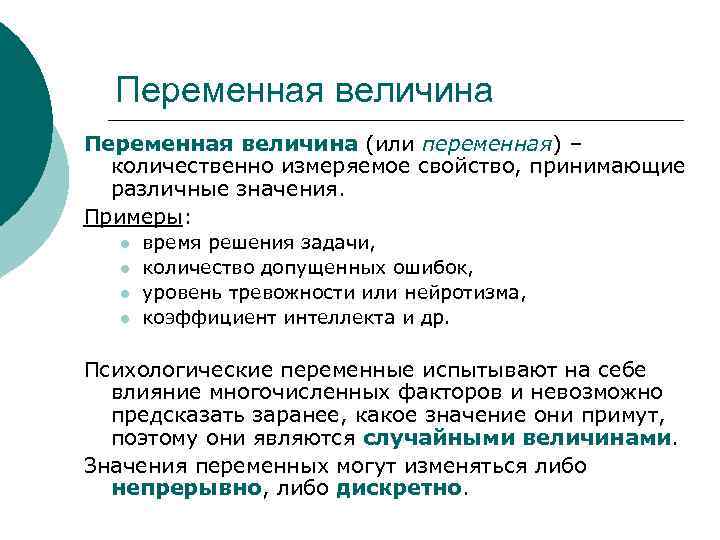 Переменная величина

Переменная величина (или переменная) – количественно измеряемое свойство, принимающие различные значения.

Примеры:

- время решения задачи,
- количество допущенных ошибок,
- уровень тревожности или нейротизма,
- коэффициент интеллекта и др.

Психологические переменные испытывают на себе влияние многочисленных факторов и невозможно предсказать заранее, какое значение они примут, поэтому они являются случайными величинами.

Значения переменных могут изменяться либо непрерывно, либо дискретно.